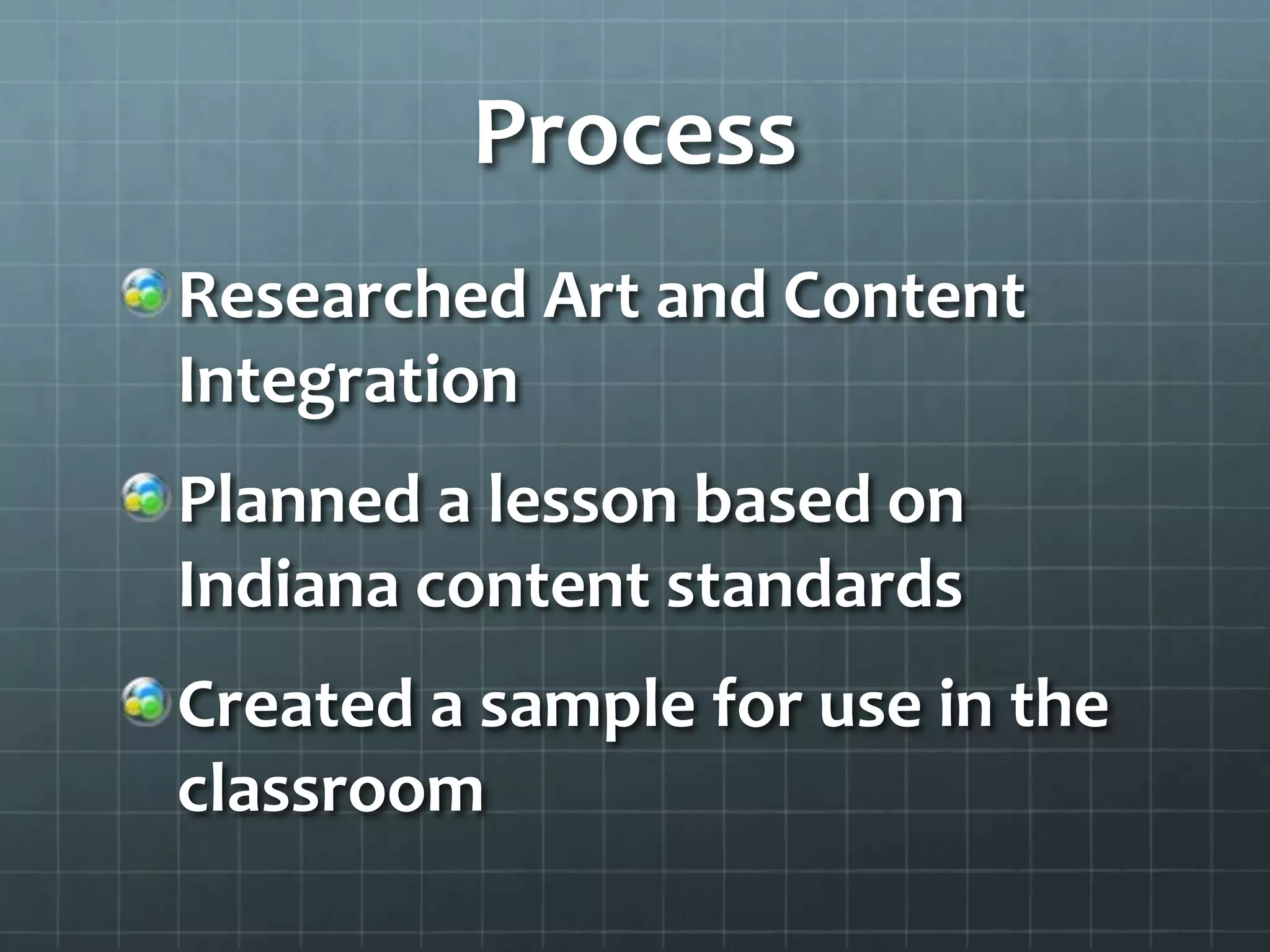 Process

Researched Art and Content Integration

Planned a lesson based on Indiana content standards

Created a sample for use in the classroom